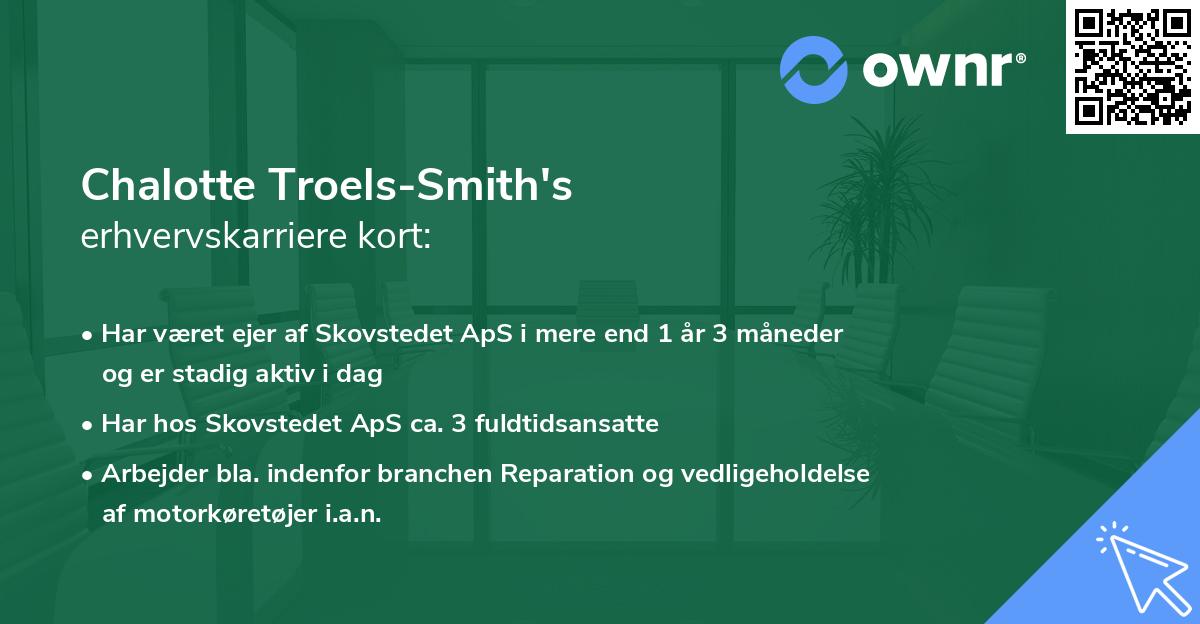 ownr®

Chalotte Troels-Smith's
erhvervskarriere kort:

• Har været ejer af Skovstedet ApS i mere end 1 år 3 måneder og er stadig aktiv i dag

• Har hos Skovstedet ApS ca. 3 fuldtidsansatte

• Arbejder bla. indenfor branchen Reparation og vedligeholdelse af motorkøretøjer i.a.n.